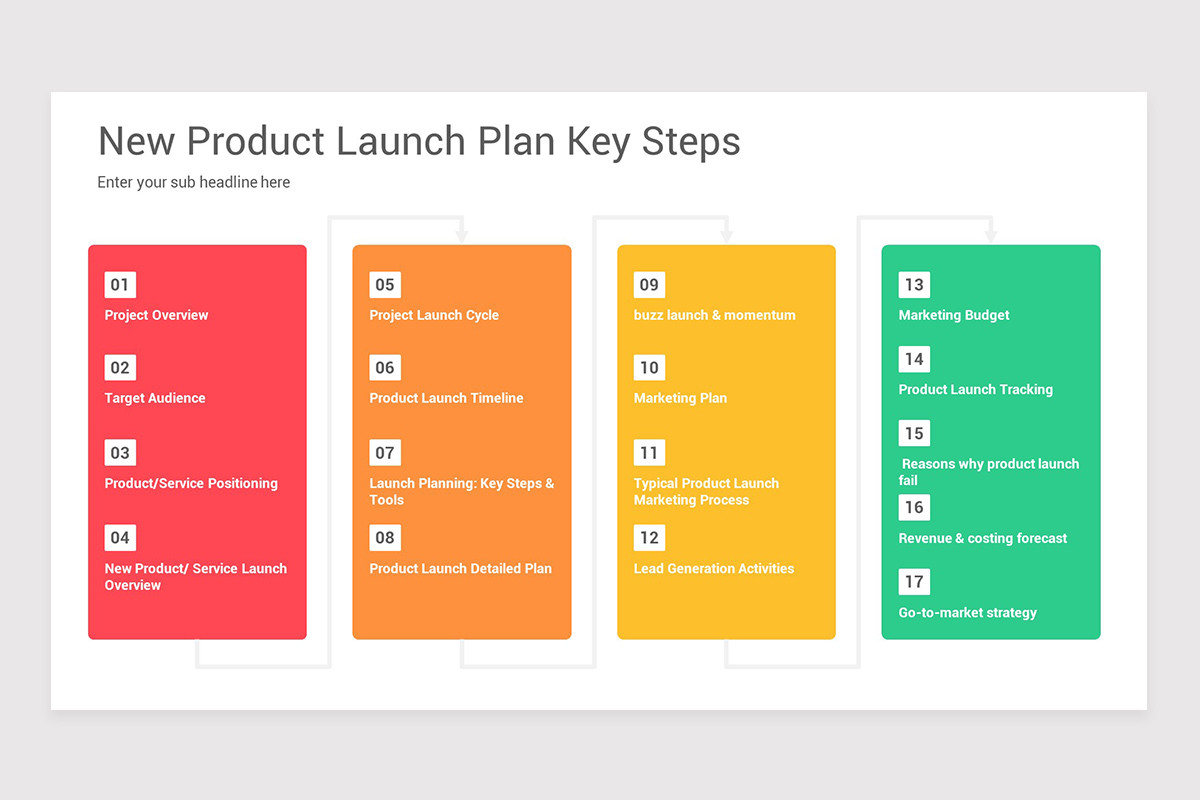 New Product Launch Plan Key Steps

Enter your sub headline here

01
Project Overview

02
Target Audience

03
Product/Service Positioning

04
New Product/ Service Launch Overview

05
Project Launch Cycle

06
Product Launch Timeline

07
Launch Planning: Key Steps & Tools

08
Product Launch Detailed Plan

09
buzz launch & momentum

10
Marketing Plan

11
Typical Product Launch Marketing Process

12
Lead Generation Activities

13
Marketing Budget

14
Product Launch Tracking

15
Reasons why product launch fail

16
Revenue & costing forecast

17
Go-to-market strategy